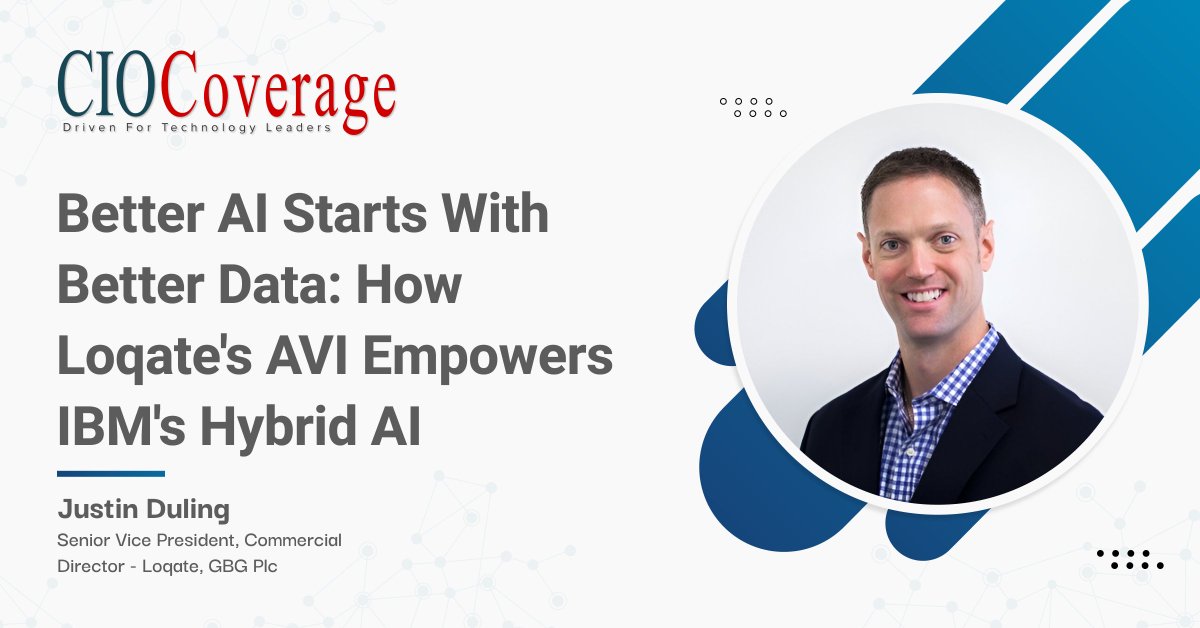 CIOCoverage
Driven For Technology Leaders

Better AI Starts With Better Data: How Loqate's AVI Empowers IBM's Hybrid AI

Justin Duling
Senior Vice President, Commercial Director - Loqate, GBG Plc